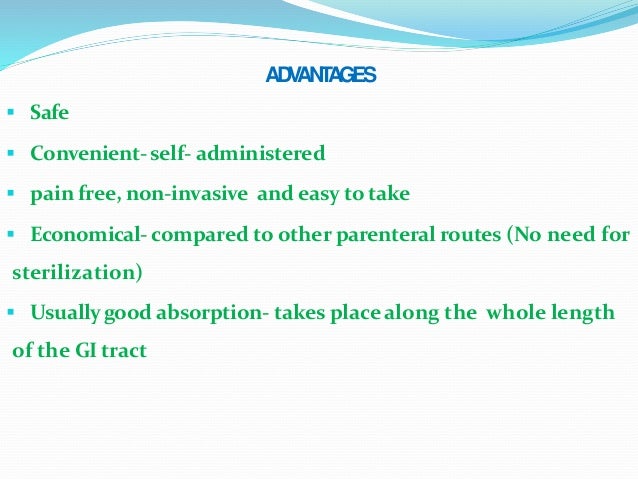 ADVANTAGES

▪ Safe

▪ Convenient- self- administered

▪ pain free, non-invasive and easy to take

▪ Economical- compared to other parenteral routes (No need for sterilization)

▪ Usually good absorption- takes place along the whole length of the GI tract